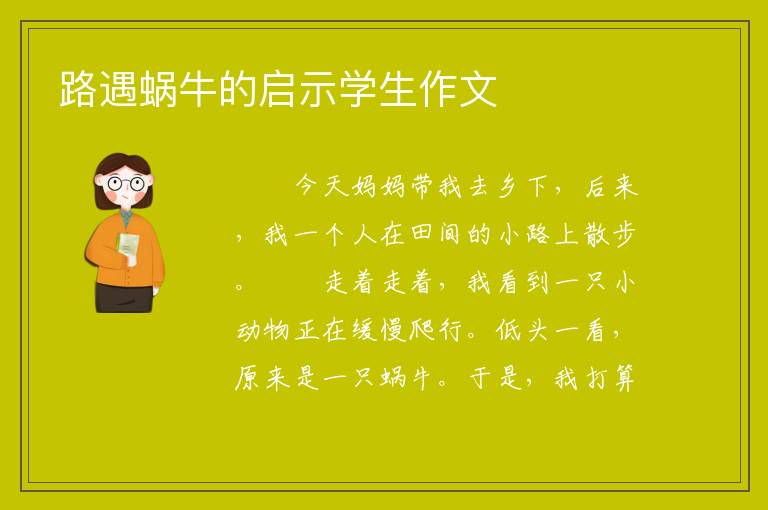 路遇蜗牛的启示学生作文

今天妈妈带我去乡下，后来，我一个人在田间的小路上散步。　　走着走着，我看到一只小动物正在缓慢爬行。低头一看，原来是一只蜗牛。于是，我打算